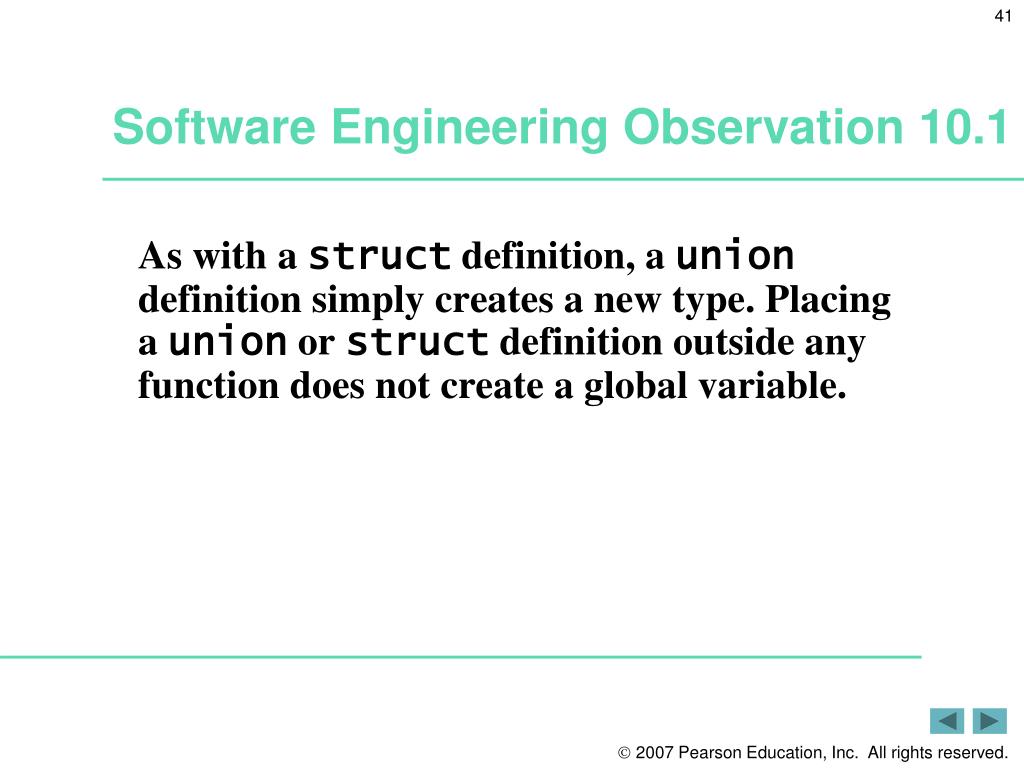 41

Software Engineering Observation 10.1

As with a struct definition, a union definition simply creates a new type. Placing a union or struct definition outside any function does not create a global variable.

© 2007 Pearson Education, Inc. All rights reserved.